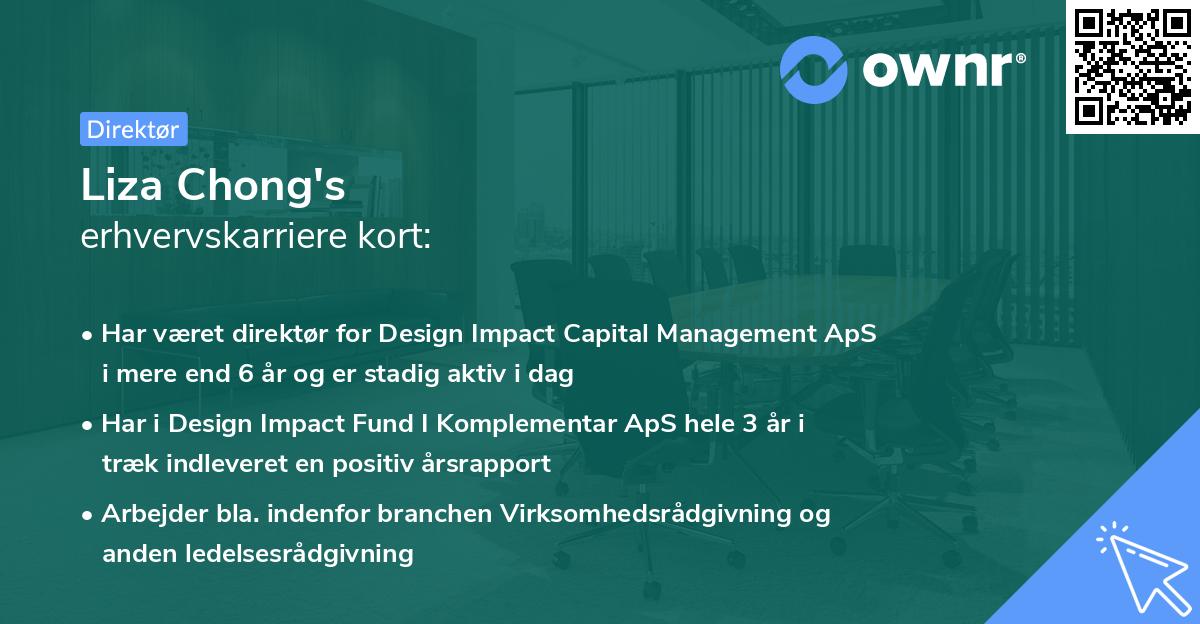 ownr®

Direktør

Liza Chong's
erhvervskarriere kort:

• Har været direktør for Design Impact Capital Management ApS i mere end 6 år og er stadig aktiv i dag

• Har i Design Impact Fund I Komplementar ApS hele 3 år i træk indleveret en positiv årsrapport

• Arbejder bla. indenfor branchen Virksomhedsrådgivning og anden ledelsesrådgivning